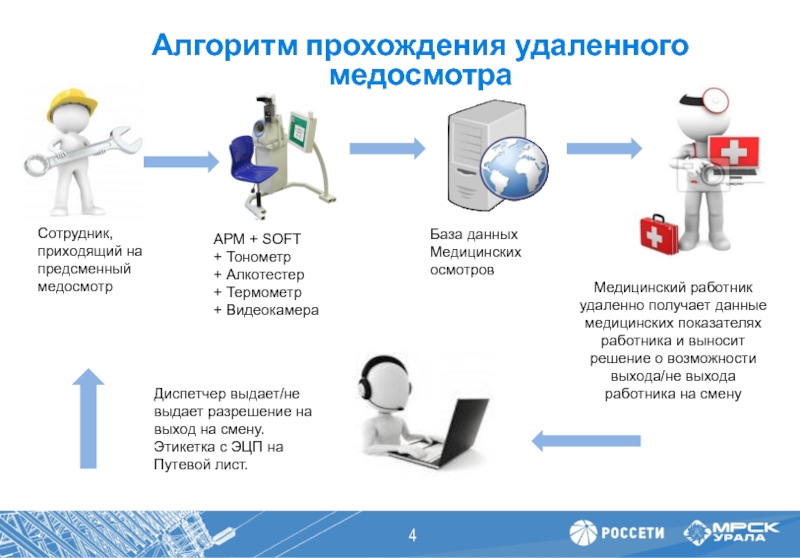 Алгоритм прохождения удаленного медосмотра

Сотрудник, приходящий на предсменный медосмотр

АРМ + SOFT
+ Тонометр
+ Алкотестер
+ Термометр
+ Видеокамера

База данных Медицинских осмотров

Медицинский работник удаленно получает данные медицинских показателях работника и выносит решение о возможности выхода/не выхода работника на смену

Диспетчер выдает/не выдает разрешение на выход на смену. Этикетка с ЭЦП на Путевой лист.

4

РОССЕТИ

МРСК УРАЛА